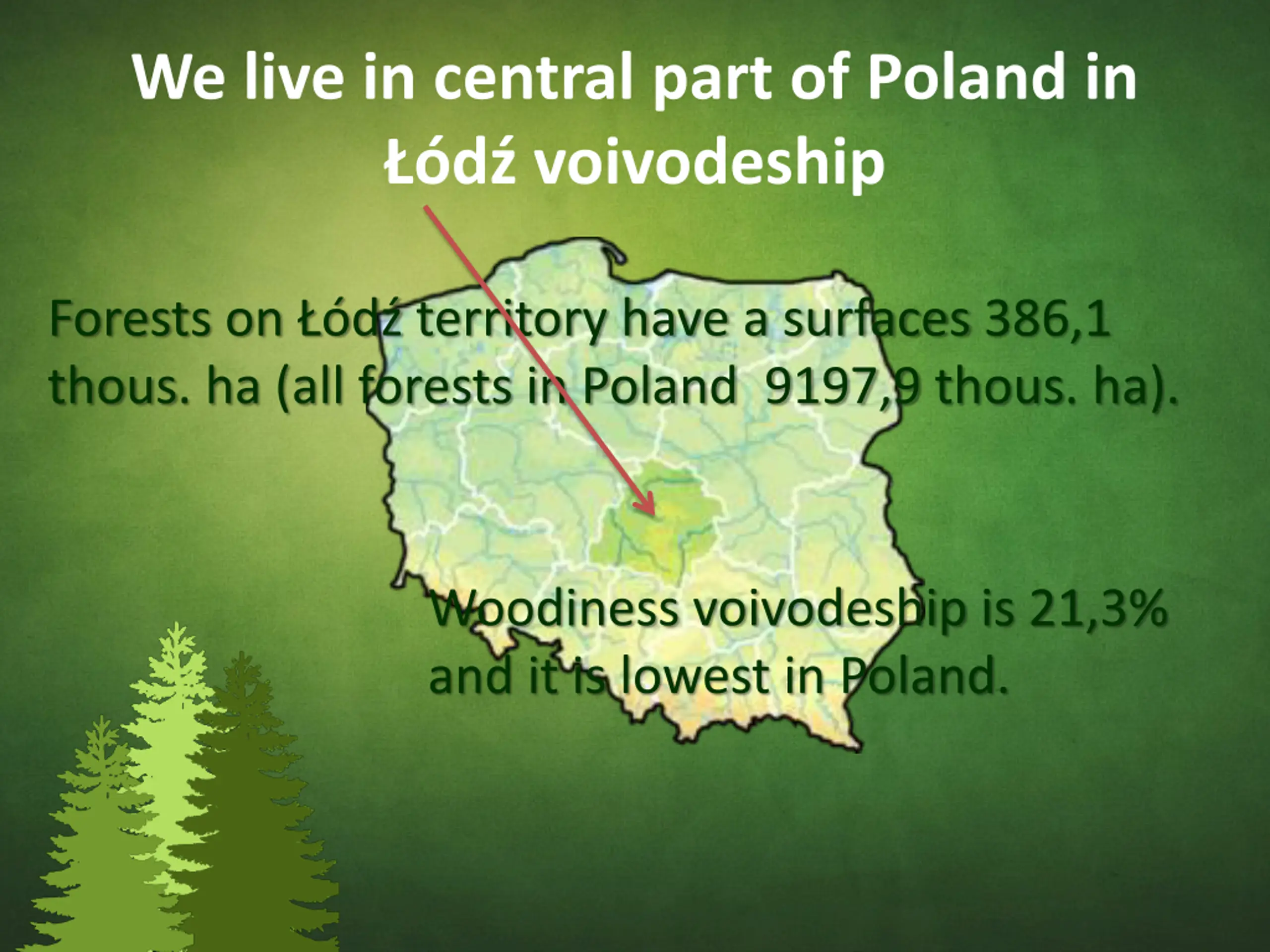 We live in central part of Poland in Łódź voivodeship

Forests on Łódź territory have a surfaces 386,1 thous. ha (all forests in Poland 9197,9 thous. ha).

Woodiness voivodeship is 21,3% and it is lowest in Poland.